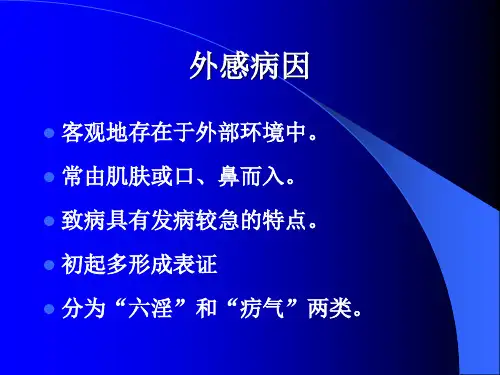 外感病因

客观地存在于外部环境中。

常由肌肤或口、鼻而入。

致病具有发病较急的特点。

初起多形成表证

分为“六淫”和“疠气”两类。